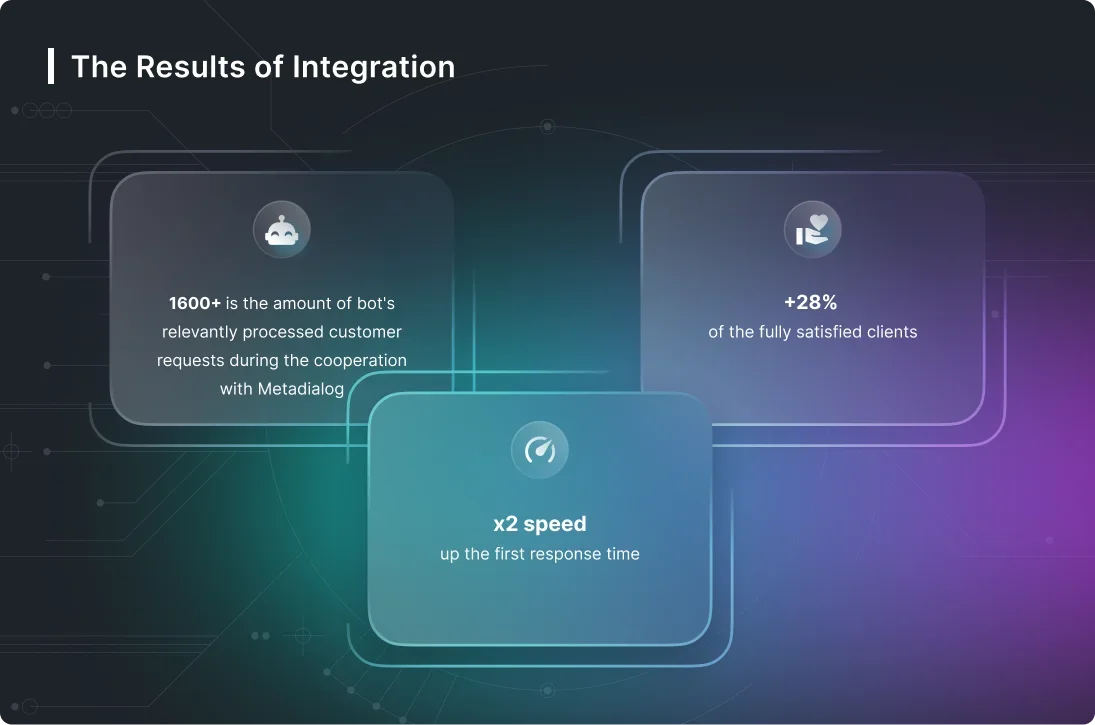 The Results of Integration

1600+ is the amount of bot's relevantly processed customer requests during the cooperation with Metadialog

+28%
of the fully satisfied clients

x2 speed
up the first response time